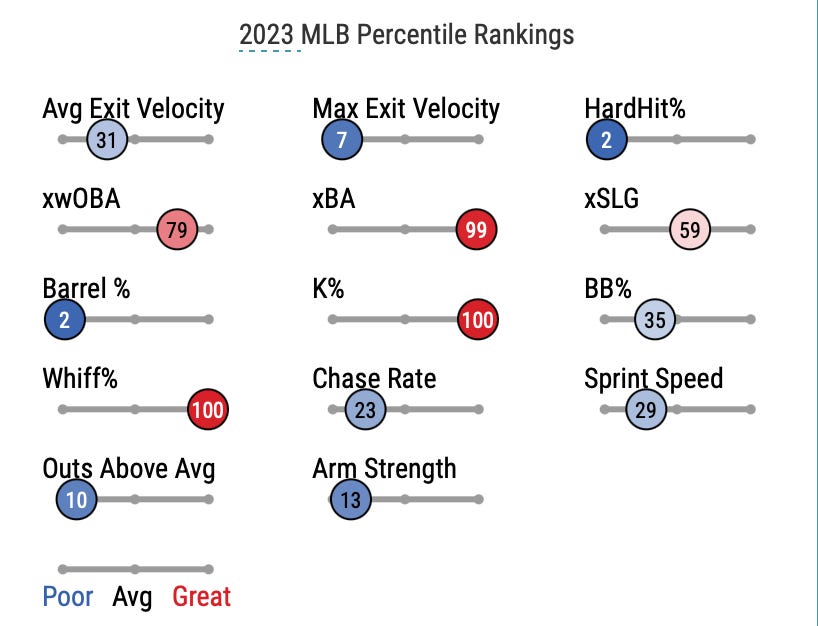 2023 MLB Percentile Rankings

Avg Exit Velocity
31

Max Exit Velocity
7

HardHit%
2

xwOBA
79

xBA
99

xSLG
59

Barrel %
2

K%
100

BB%
35

Whiff%
100

Chase Rate
23

Sprint Speed
29

Outs Above Avg
10

Arm Strength
13

Poor Avg Great